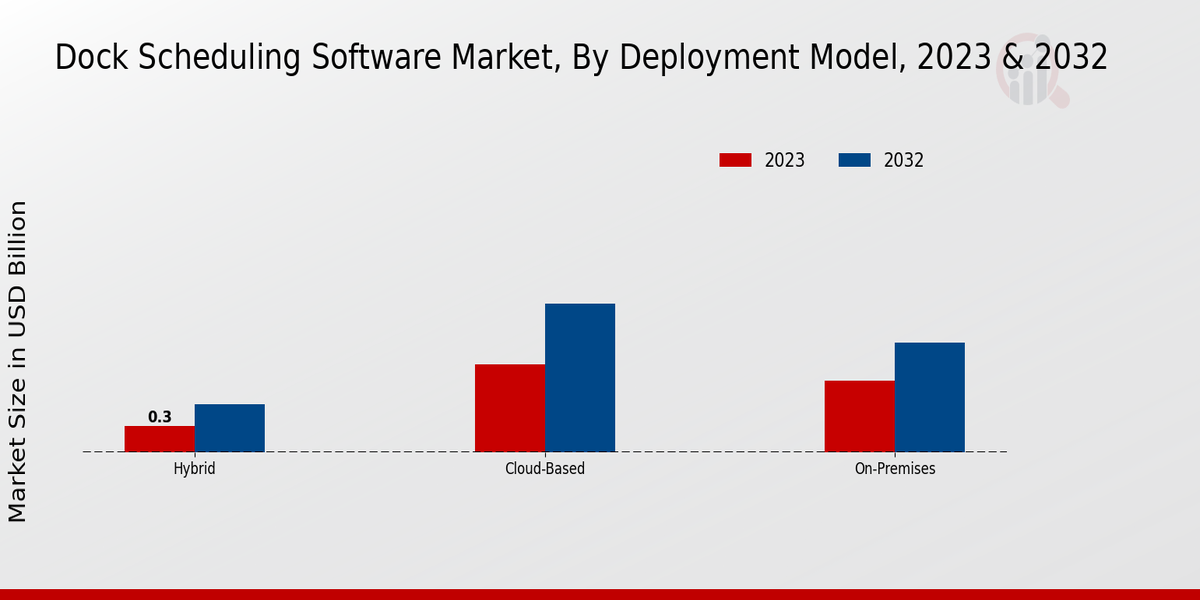 Dock Scheduling Software Market, By Deployment Model, 2023 & 2032

2023
2032

Market Size in USD Billion

0.3

Hybrid
Cloud-Based
On-Premises